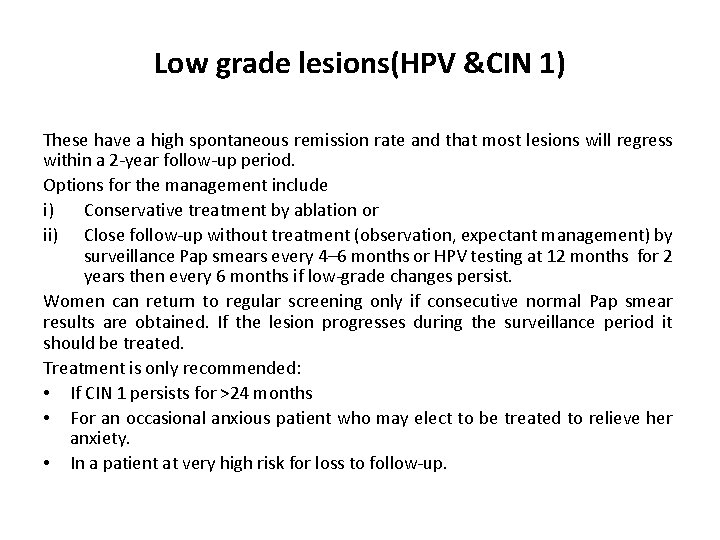 Low grade lesions(HPV &CIN 1)

These have a high spontaneous remission rate and that most lesions will regress within a 2-year follow-up period.

Options for the management include

i) Conservative treatment by ablation or

ii) Close follow-up without treatment (observation, expectant management) by surveillance Pap smears every 4–6 months or HPV testing at 12 months for 2 years then every 6 months if low-grade changes persist.

Women can return to regular screening only if consecutive normal Pap smear results are obtained. If the lesion progresses during the surveillance period it should be treated.

Treatment is only recommended:

• If CIN 1 persists for >24 months

• For an occasional anxious patient who may elect to be treated to relieve her anxiety.

• In a patient at very high risk for loss to follow-up.